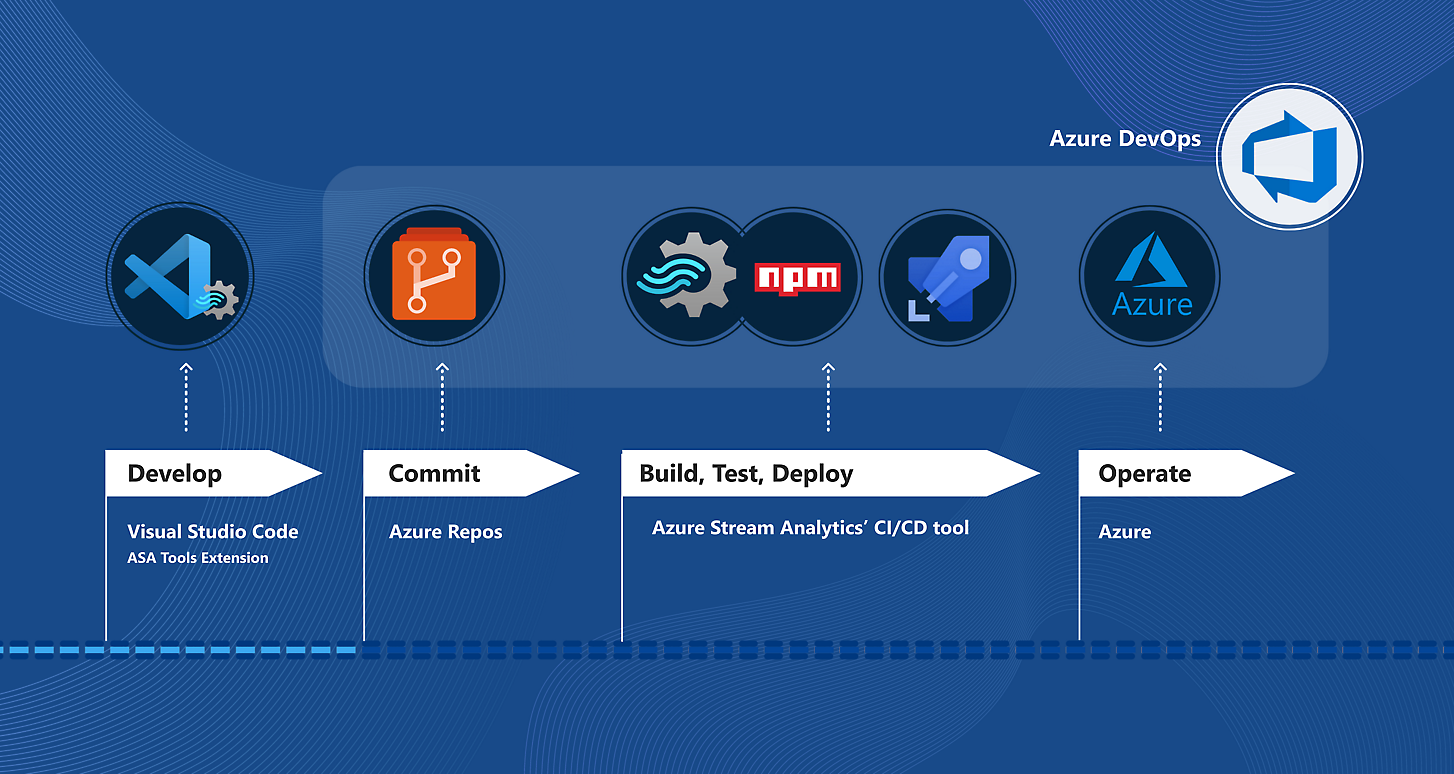 Azure DevOps

npm

Azure

Develop

Visual Studio Code
ASA Tools Extension

Commit

Azure Repos

Build, Test, Deploy

Azure Stream Analytics' CI/CD tool

Operate

Azure